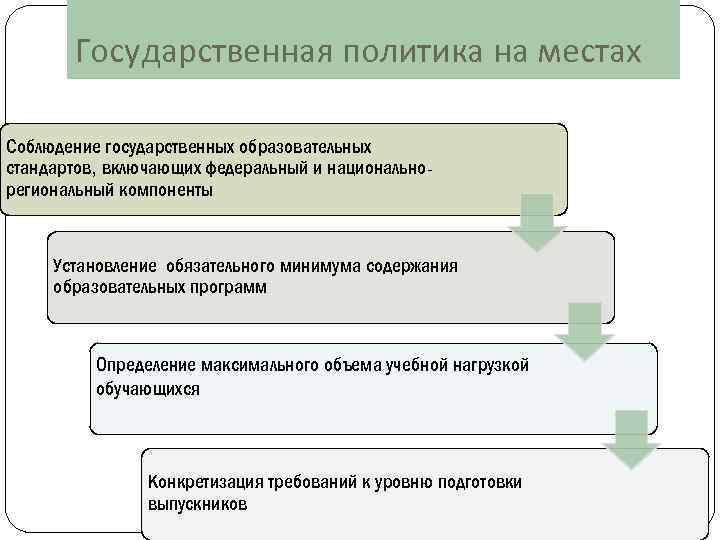 Государственная политика на местах

Соблюдение государственных образовательных стандартов, включающих федеральный и национально-региональный компоненты

Установление обязательного минимума содержания образовательных программ

Определение максимального объема учебной нагрузкой обучающихся

Конкретизация требований к уровню подготовки выпускников